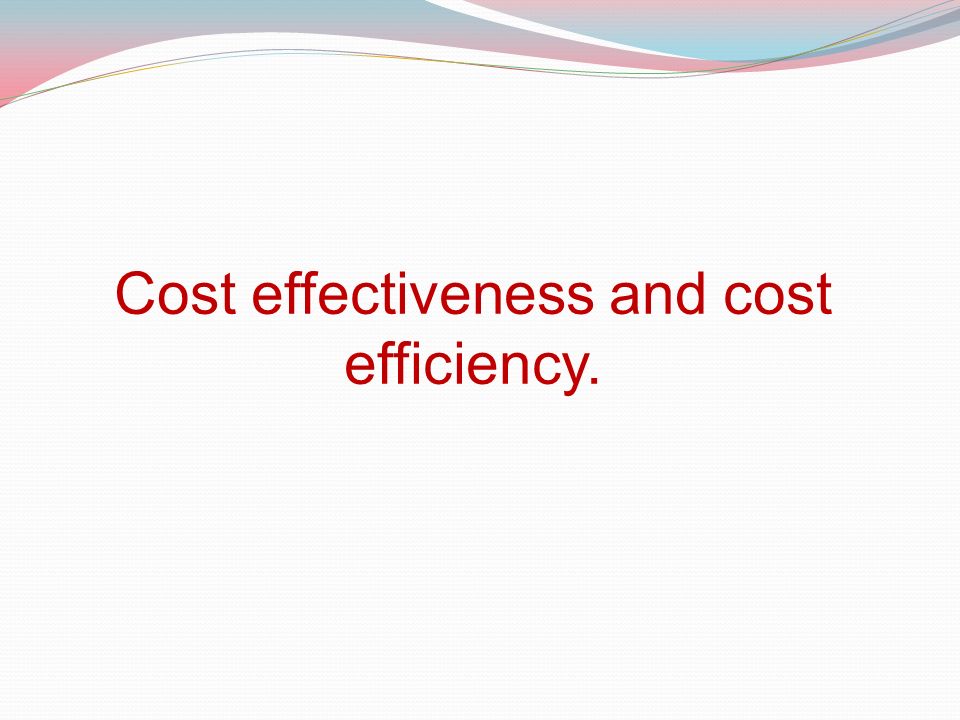 Cost effectiveness and cost efficiency.